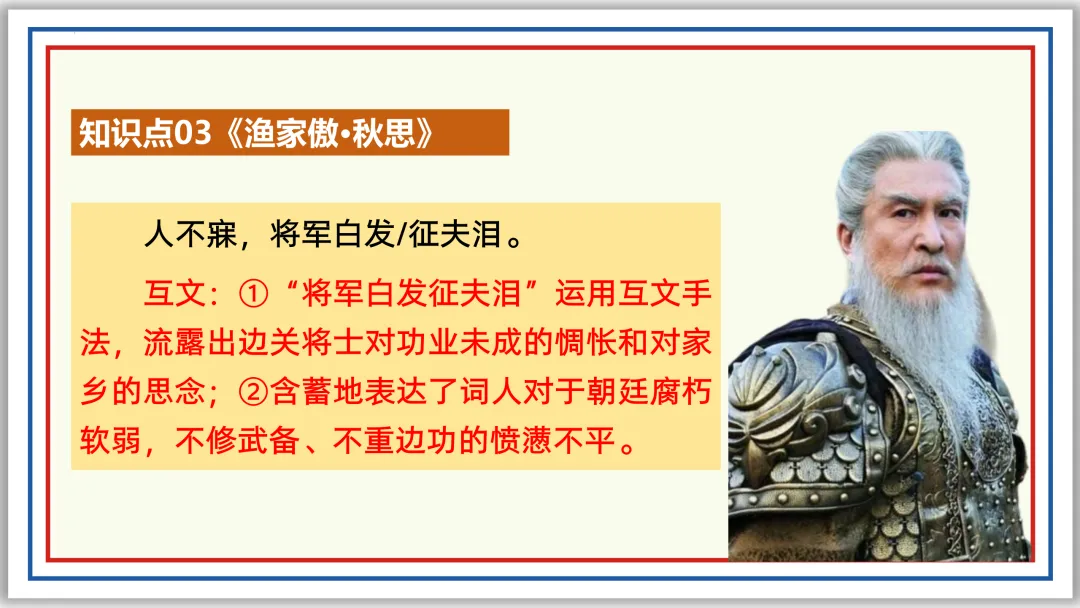 知识点03《渔家傲·秋思》

人不寐，将军白发/征夫泪。

互文：①“将军白发征夫泪”运用互文手法，流露出边关将士对功业未成的惆怅和对家乡的思念；②含蓄地表达了词人对于朝廷腐朽软弱，不修武备、不重边功的愤懑不平。